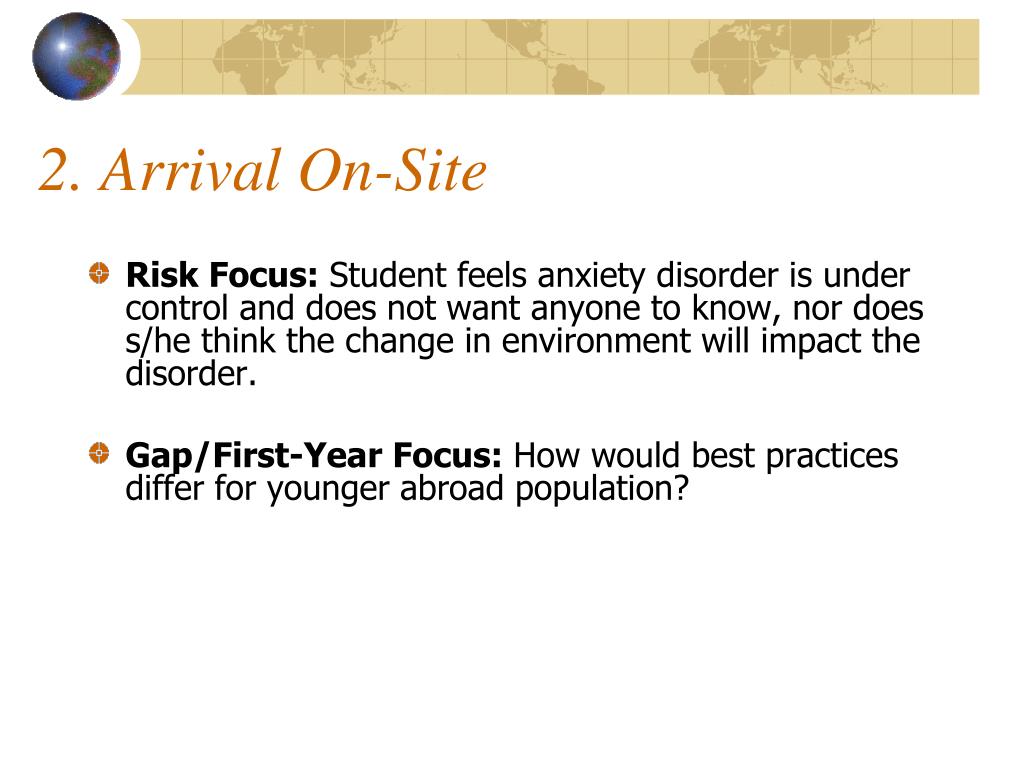 2. Arrival On-Site

Risk Focus: Student feels anxiety disorder is under control and does not want anyone to know, nor does s/he think the change in environment will impact the disorder.

Gap/First-Year Focus: How would best practices differ for younger abroad population?